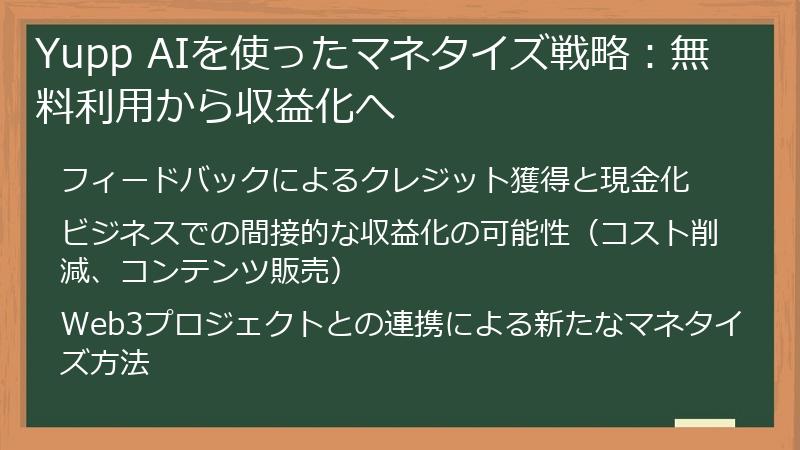 Yupp AIを使ったマネタイズ戦略：無料利用から収益化へ

フィードバックによるクレジット獲得と現金化

ビジネスでの間接的な収益化の可能性（コスト削減、コンテンツ販売）

Web3プロジェクトとの連携による新たなマネタイズ方法